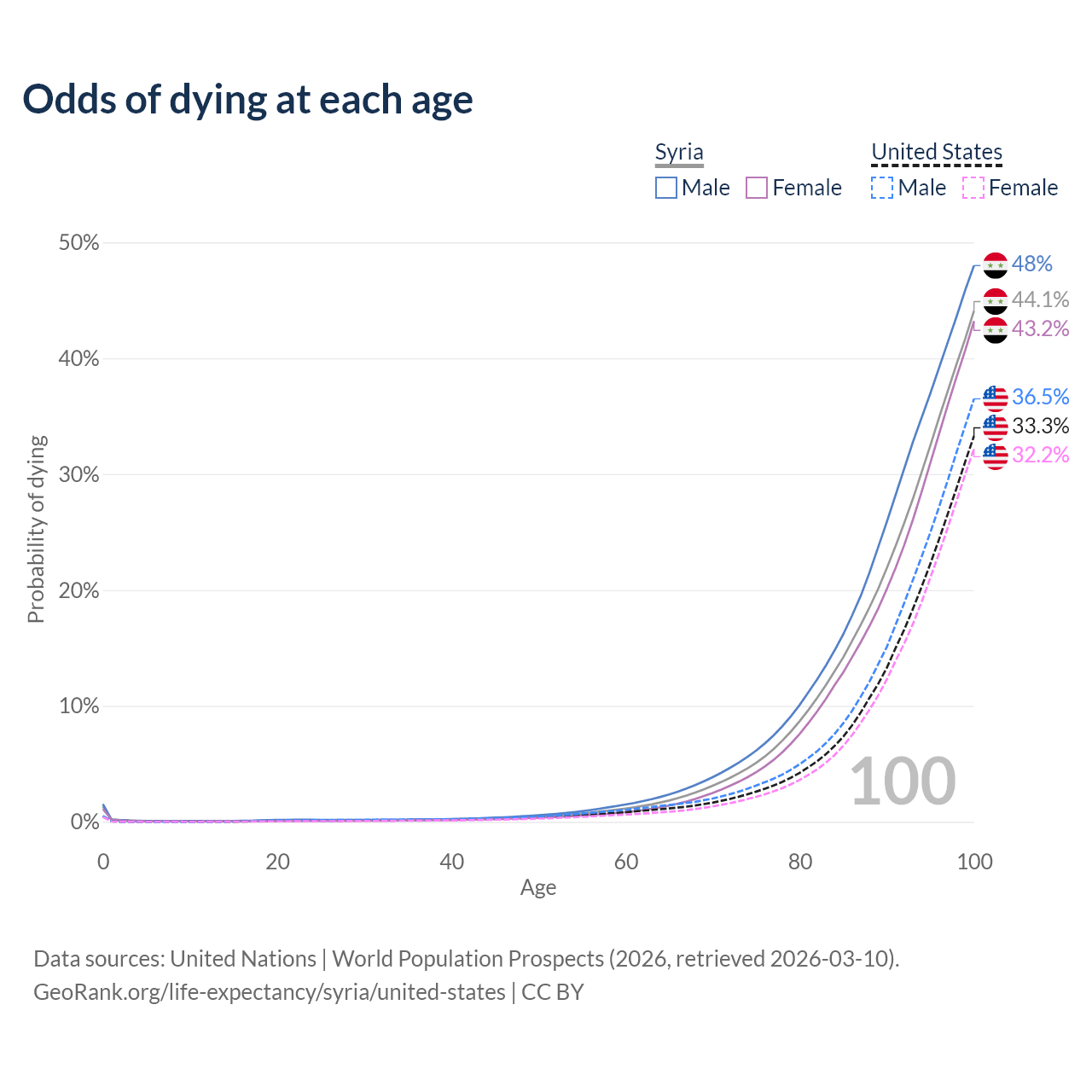 Odds of dying at each age

Syria
Male Female

United States
Male Female

50%
40%
30%
20%
10%
0%

Probability of dying

48%
44.1%
43.2%
36.5%
33.3%
32.2%

100

0 20 40 60 80 100
Age

Data sources: United Nations | World Population Prospects (2026, retrieved 2026-03-10).
GeoRank.org/life-expectancy/syria/united-states | CC BY